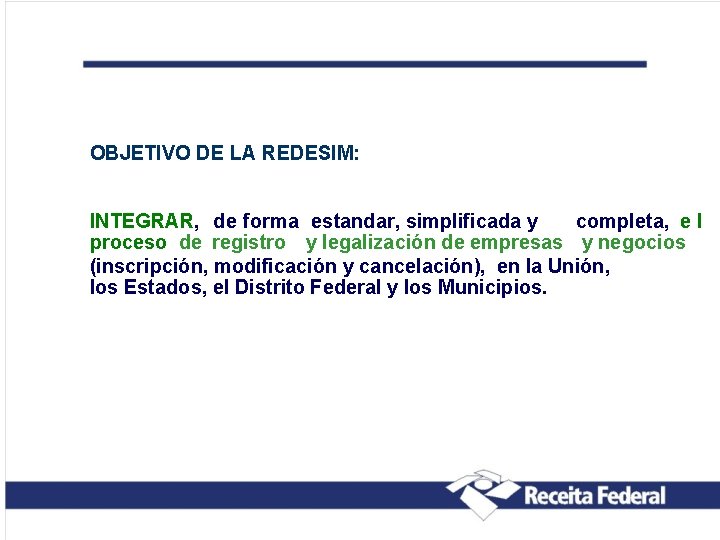 OBJETIVO DE LA REDESIM:

INTEGRAR, de forma estandar, simplificada y completa, e l proceso de registro y legalización de empresas y negocios (inscripción, modificación y cancelación), en la Unión, los Estados, el Distrito Federal y los Municipios.

Receita Federal